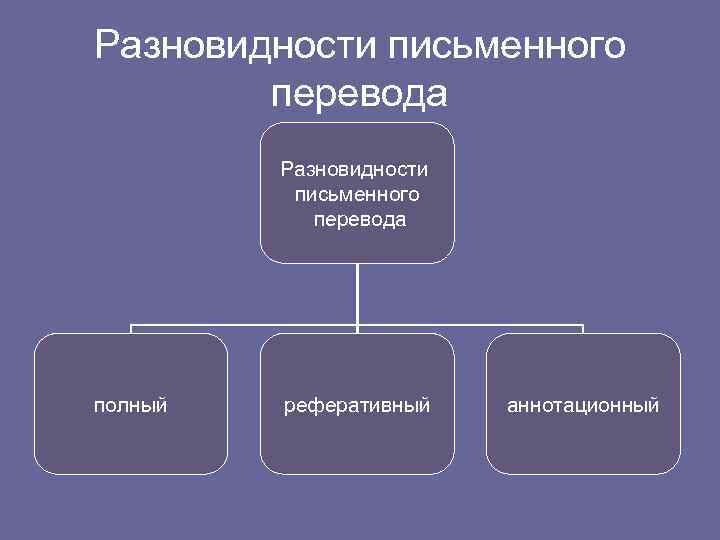 Разновидности письменного перевода

Разновидности письменного перевода

полный

реферативный

аннотационный